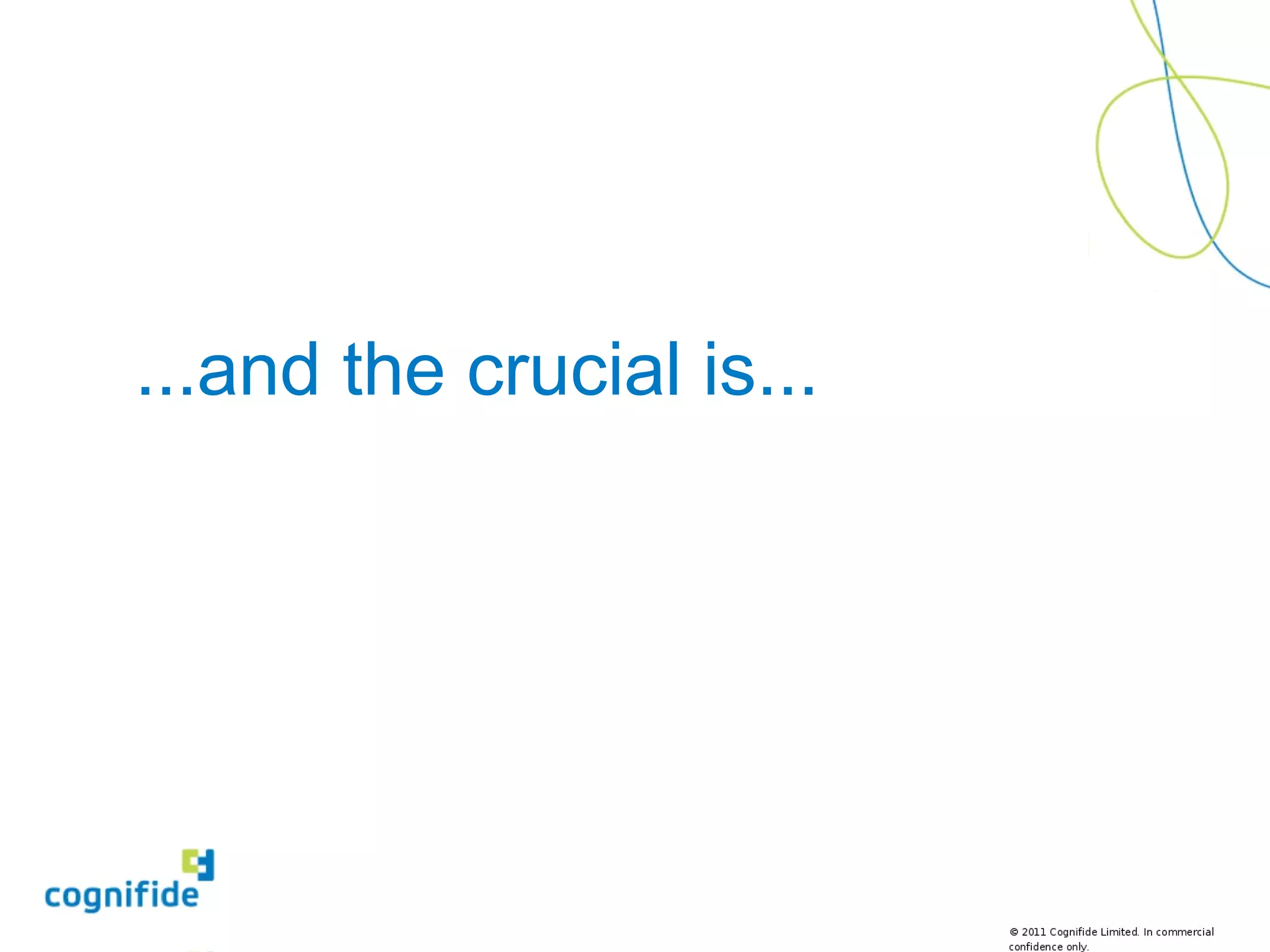 ...and the crucial is...

cognifide

© 2011 Cognifide Limited. In commercial confidence only.